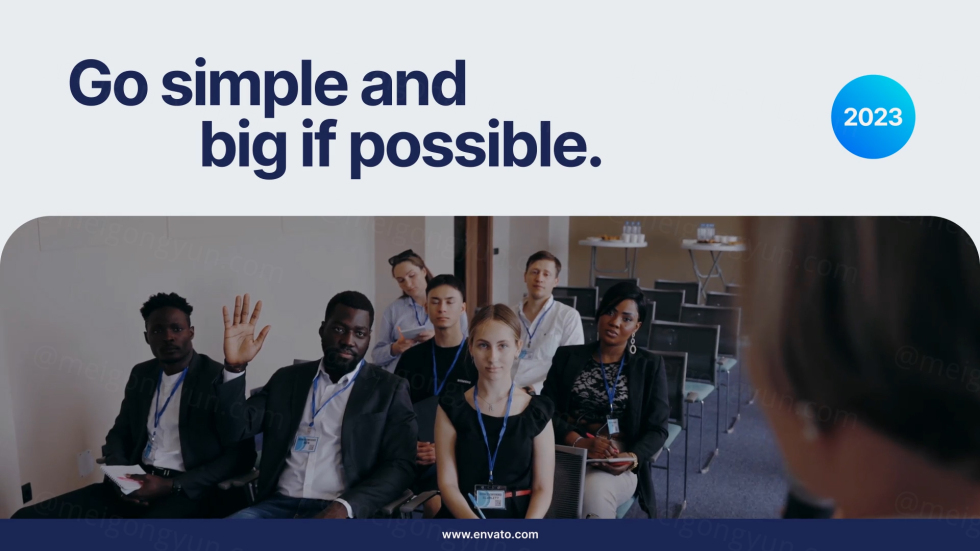 Go simple and big if possible.

2023

www.envato.com